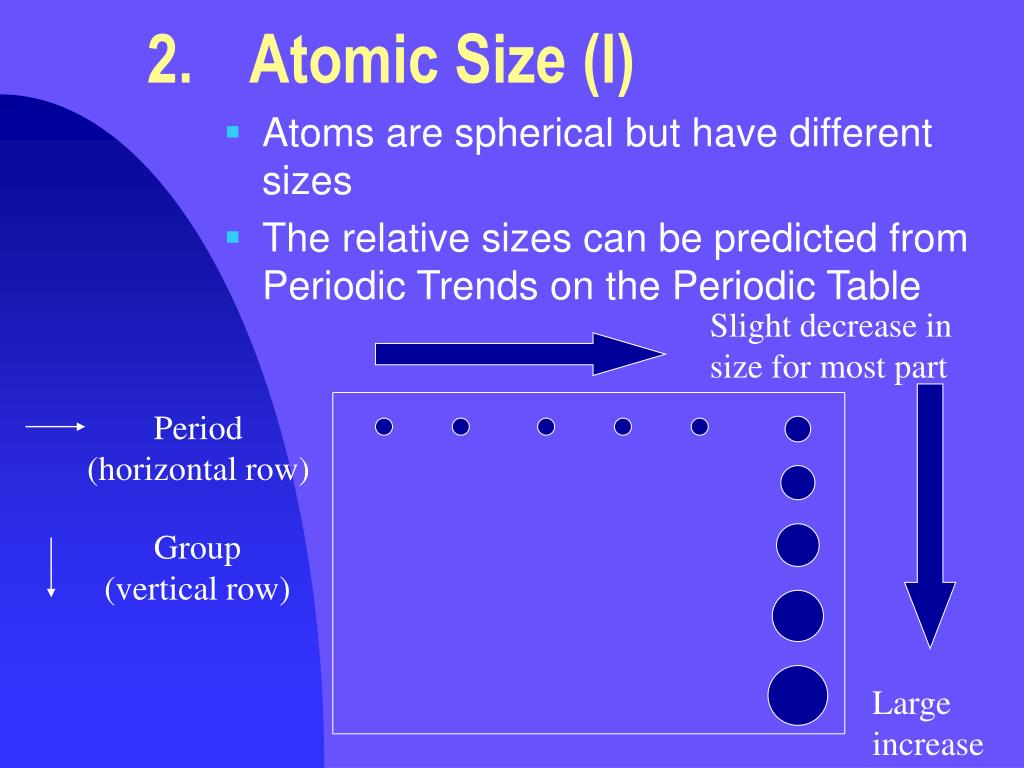 2. Atomic Size (I)

Atoms are spherical but have different sizes

The relative sizes can be predicted from Periodic Trends on the Periodic Table

Slight decrease in size for most part

Period
(horizontal row)

Group
(vertical row)

Large increase